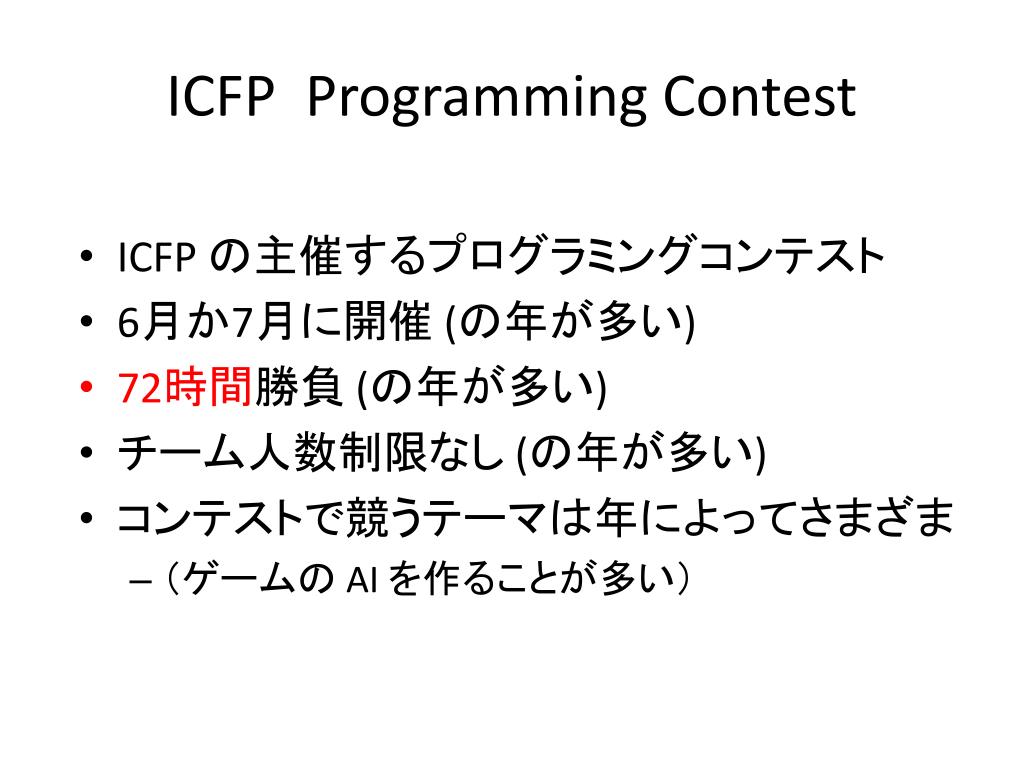 ICFP Programming Contest

• ICFP の主催するプログラミングコンテスト
• 6月か7月に開催 (の年が多い)
• 72時間勝負 (の年が多い)
• チーム人数制限なし (の年が多い)
• コンテストで競うテーマは年によってさまざま
– （ゲームの AI を作ることが多い）